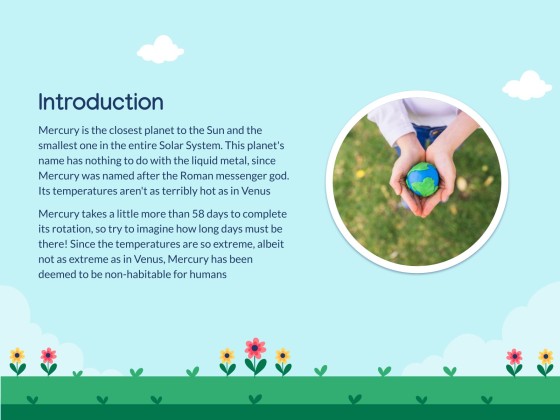 Introduction

Mercury is the closest planet to the Sun and the smallest one in the entire Solar System. This planet's name has nothing to do with the liquid metal, since Mercury was named after the Roman messenger god. Its temperatures aren't as terribly hot as in Venus

Mercury takes a little more than 58 days to complete its rotation, so try to imagine how long days must be there! Since the temperatures are so extreme, albeit not as extreme as in Venus, Mercury has been deemed to be non-habitable for humans